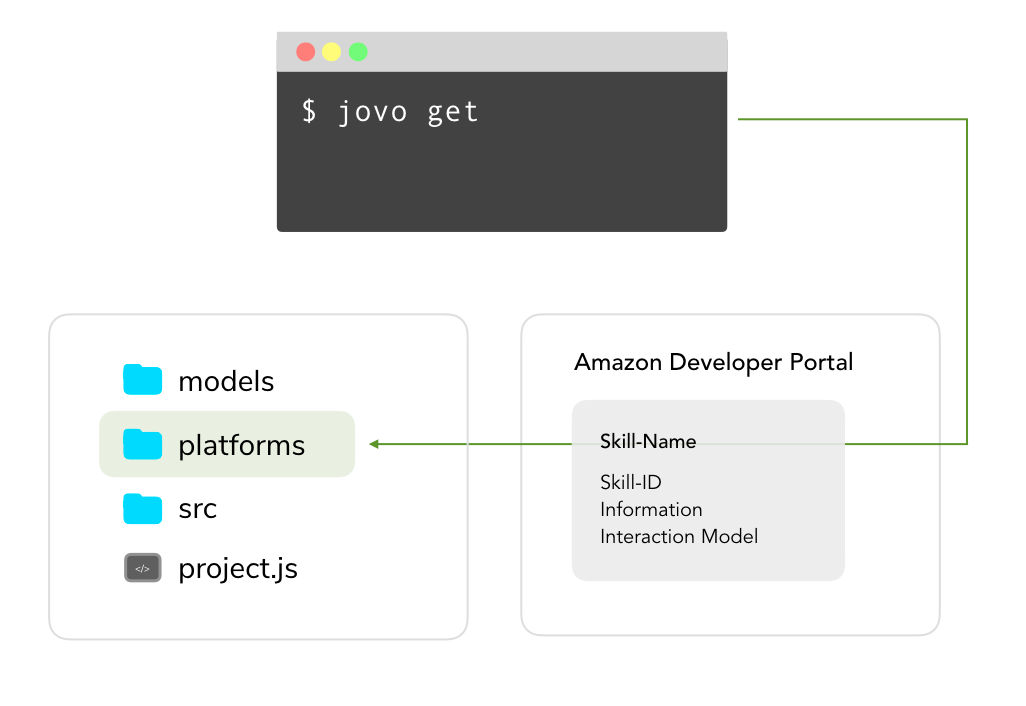 $ jovo get

models
platforms
src
</>
project.js

Amazon Developer Portal

Skill-Name

Skill-ID
Information
Interaction Model